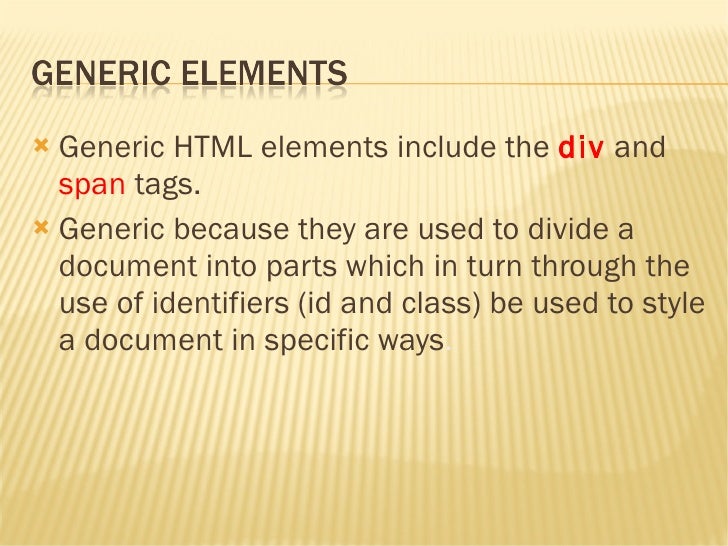 GENERIC ELEMENTS

Generic HTML elements include the div and span tags.

Generic because they are used to divide a document into parts which in turn through the use of identifiers (id and class) be used to style a document in specific ways.